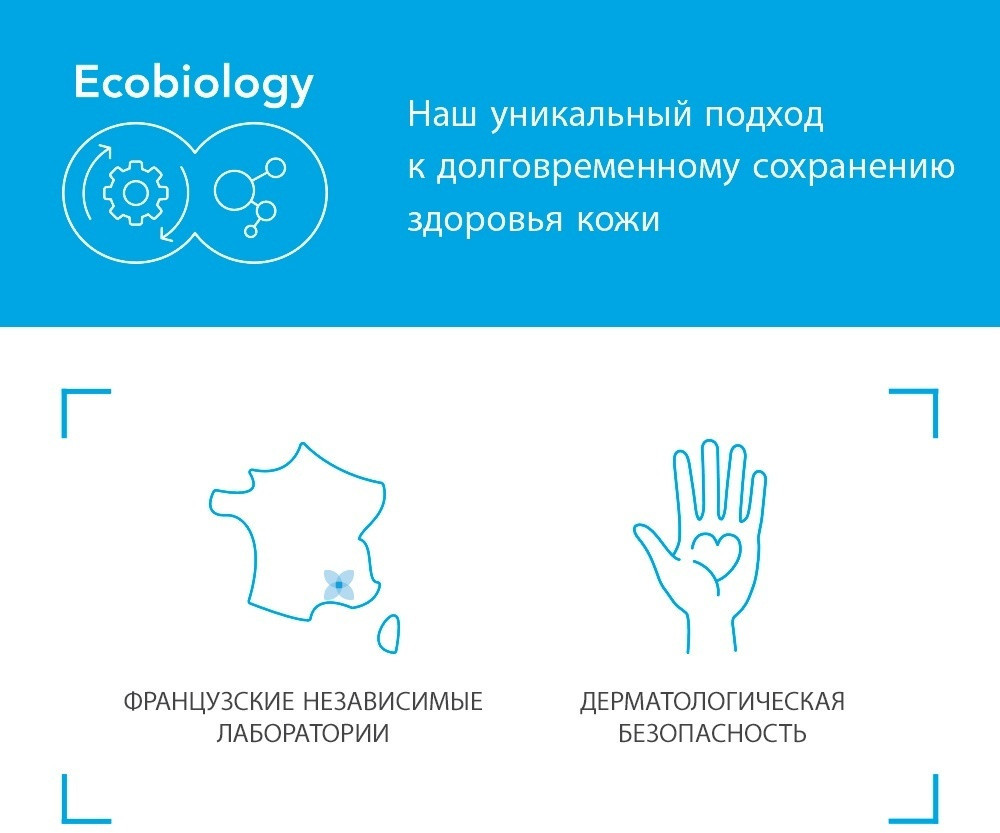 Ecobiology

Наш уникальный подход к долговременному сохранению здоровья кожи

ФРАНЦУЗСКИЕ НЕЗАВИСИМЫЕ ЛАБОРАТОРИИ

ДЕРМАТОЛОГИЧЕСКАЯ БЕЗОПАСНОСТЬ